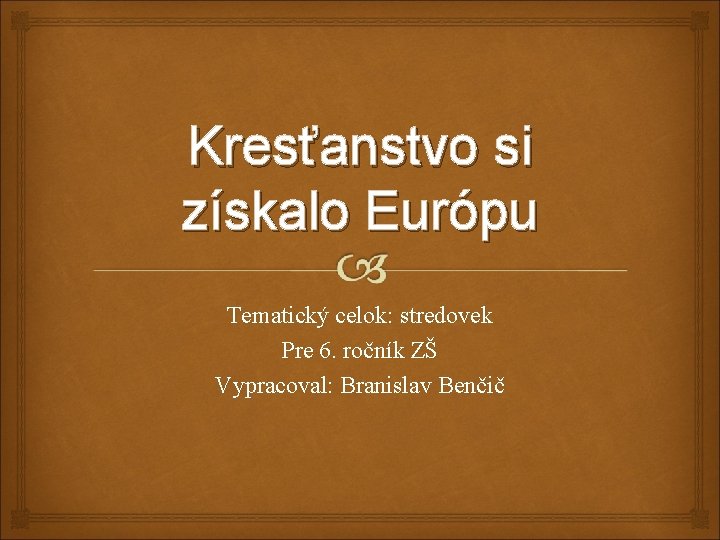 Kresťanstvo si získalo Európu

Tematický celok: stredovek
Pre 6. ročník ZŠ
Vypracoval: Branislav Benčič